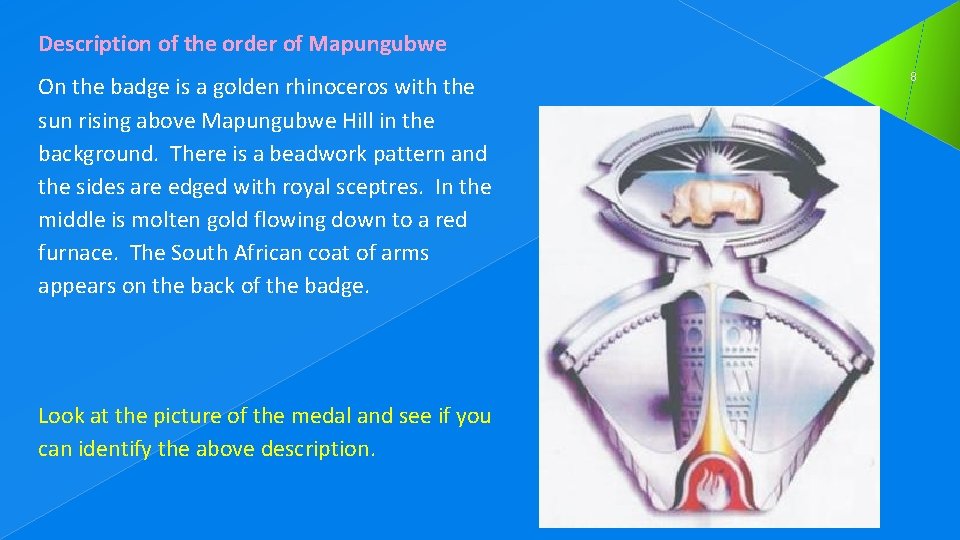 Description of the order of Mapungubwe

On the badge is a golden rhinoceros with the sun rising above Mapungubwe Hill in the background. There is a beadwork pattern and the sides are edged with royal sceptres. In the middle is molten gold flowing down to a red furnace. The South African coat of arms appears on the back of the badge.

Look at the picture of the medal and see if you can identify the above description.

8